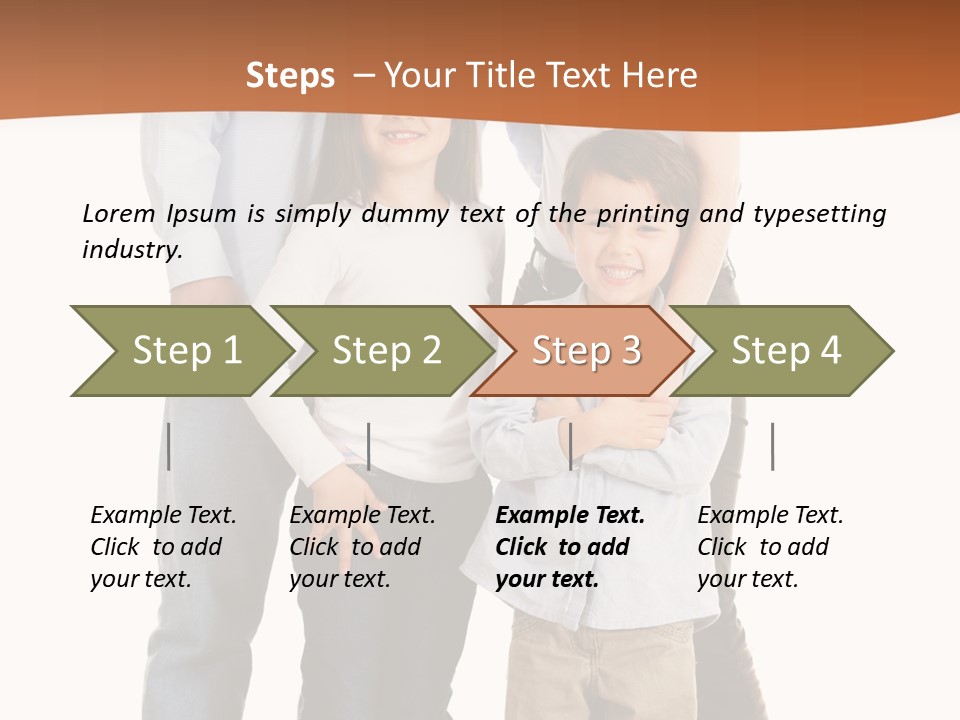 Steps – Your Title Text Here

Lorem Ipsum is simply dummy text of the printing and typesetting industry.

Step 1

Step 2

Step 3

Step 4

Example Text. Click to add your text.

Example Text. Click to add your text.

Example Text. Click to add your text.

Example Text. Click to add your text.